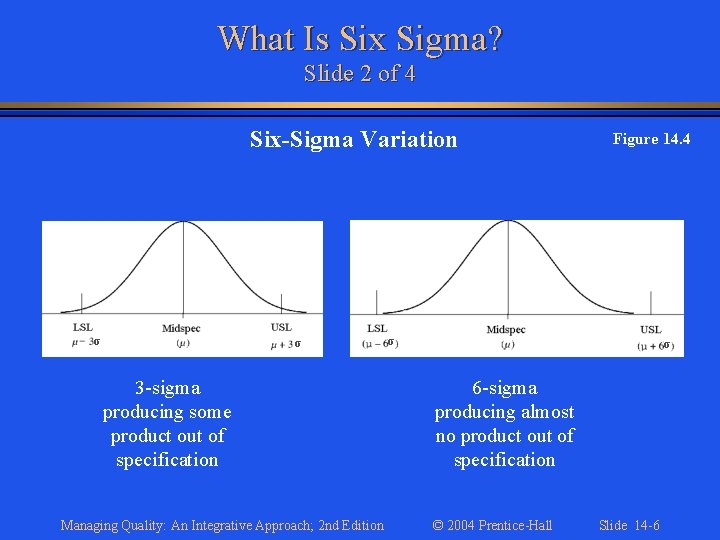 What Is Six Sigma?
Slide 2 of 4

Six-Sigma Variation

Figure 14.4

LSL
$\mu - 3\sigma$

Midspec
$(\mu)$

USL
$\mu + 3\sigma$

LSL
$(\mu - 6\sigma)$

Midspec
$(\mu)$

USL
$(\mu + 6\sigma)$

3-sigma producing some product out of specification

6-sigma producing almost no product out of specification

Managing Quality: An Integrative Approach; 2nd Edition © 2004 Prentice-Hall Slide 14-6